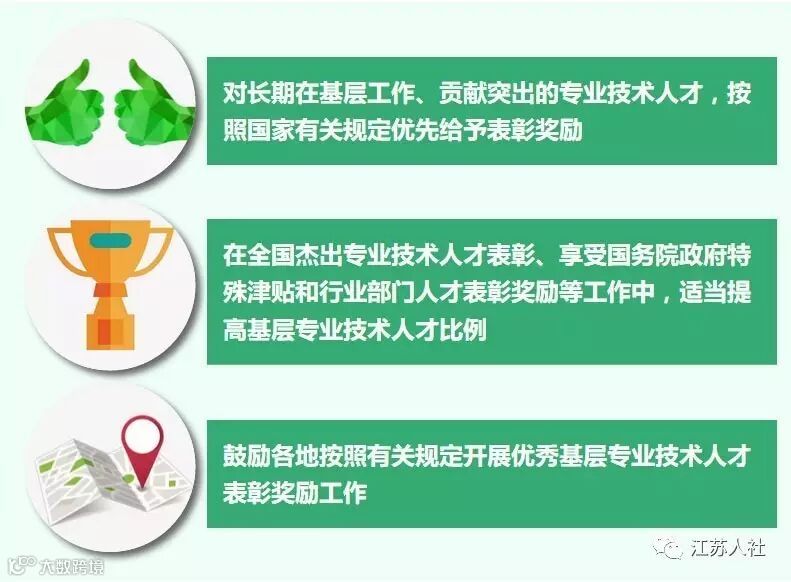 对长期在基层工作、贡献突出的专业技术人才，按照国家有关规定优先给予表彰奖励

在全国杰出专业技术人才表彰、享受国务院政府特殊津贴和行业部门人才表彰奖励等工作中，适当提高基层专业技术人才比例

鼓励各地按照有关规定开展优秀基层专业技术人才表彰奖励工作

江苏人社

大数跨境